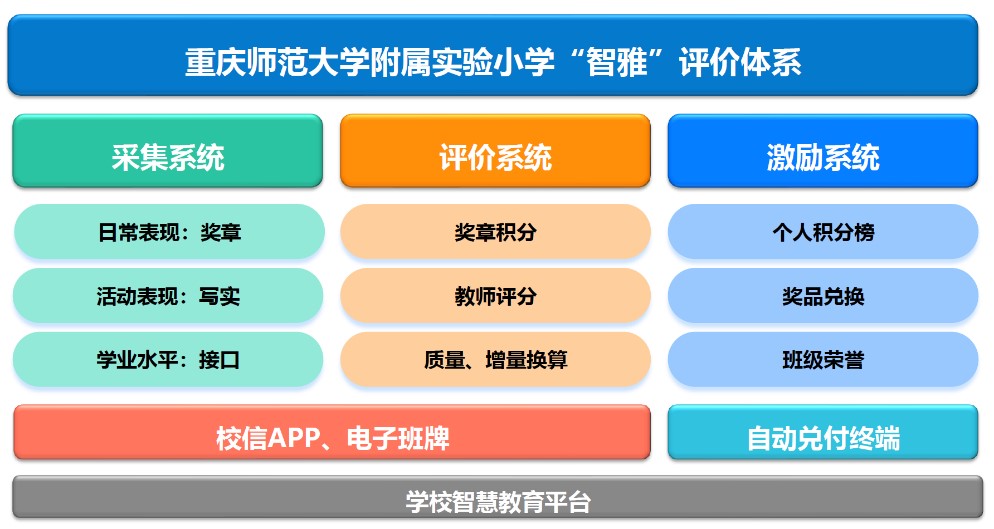 重庆师范大学附属实验小学“智雅”评价体系

采集系统

日常表现：奖章

活动表现：写实

学业水平：接口

评价系统

奖章积分

教师评分

质量、增量换算

激励系统

个人积分榜

奖品兑换

班级荣誉

校信APP、电子班牌

自动兑付终端

学校智慧教育平台